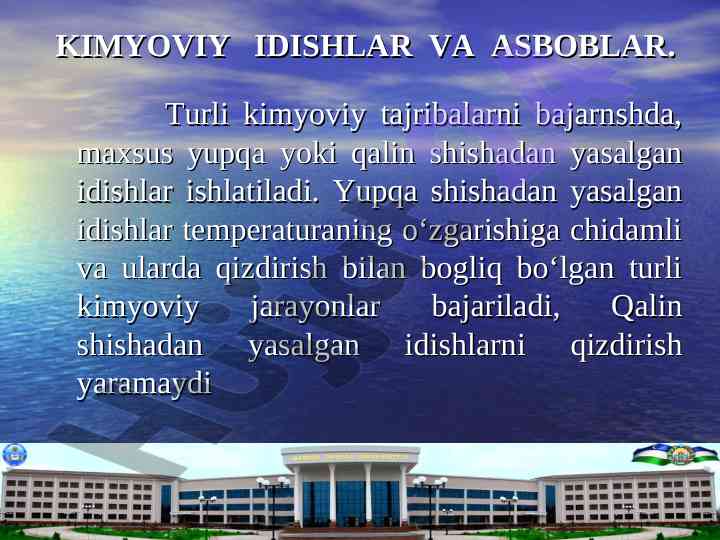 KIMYOVIY IDISHLAR VA ASBOBLAR.

Turli kimyoviy tajribalarni bajarnshda, maxsus yupqa yoki qalin shishadan yasalgan idishlar ishlatiladi. Yupqa shishadan yasalgan idishlar temperaturaning o‘zgarishiga chidamli va ularda qizdirish bilan bogliq bo‘lgan turli kimyoviy jarayonlar bajariladi, Qalin shishadan yasalgan idishlarni qizdirish yaramaydi